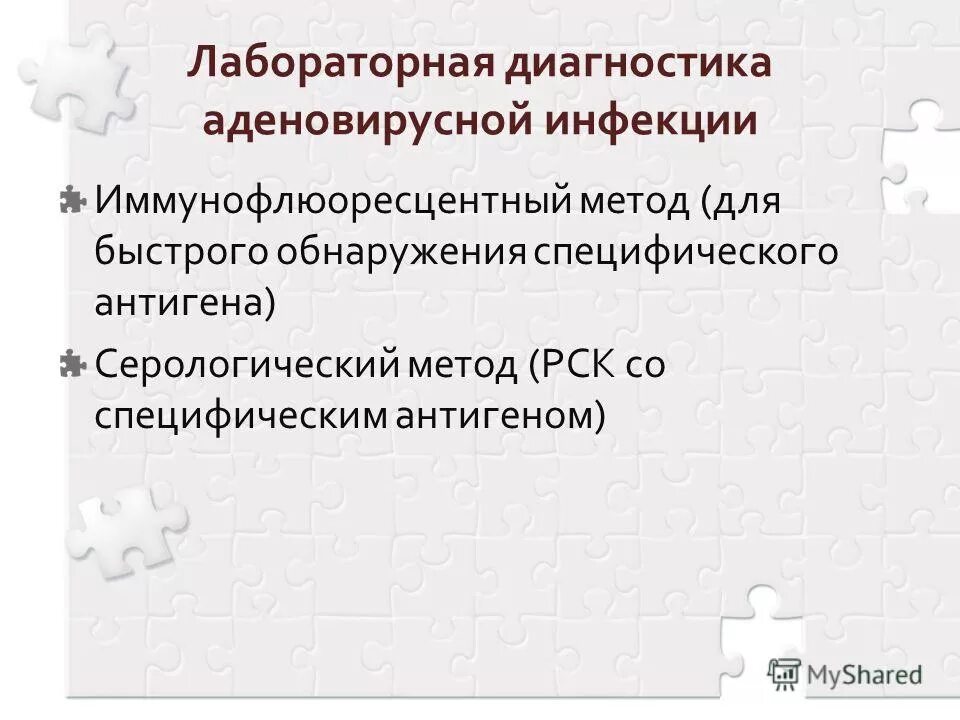 Лабораторная диагностика аденовирусной инфекции

Иммунофлюоресцентный метод (для быстрого обнаружения специфического антигена)

Серологический метод (РСК со специфическим антигеном)

MyShared